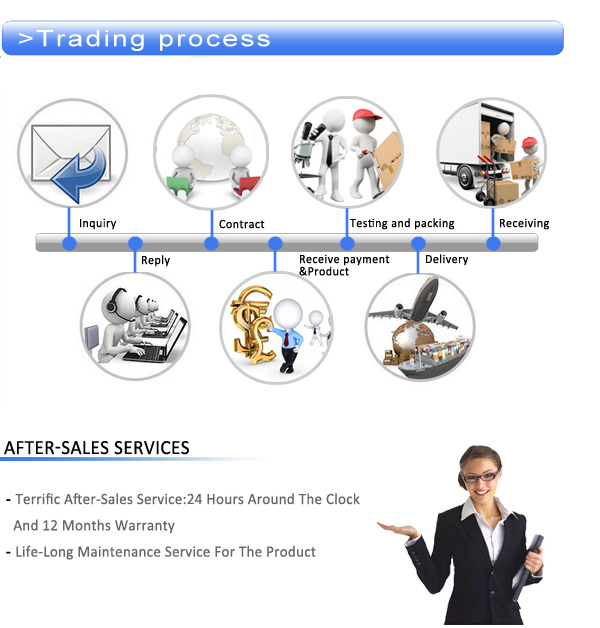 >Trading process

Inquiry

Reply

Contract

Receive payment &Product

Testing and packing

Delivery

Receiving

AFTER-SALES SERVICES

- Terrific After-Sales Service:24 Hours Around The Clock And 12 Months Warranty

- Life-Long Maintenance Service For The Product